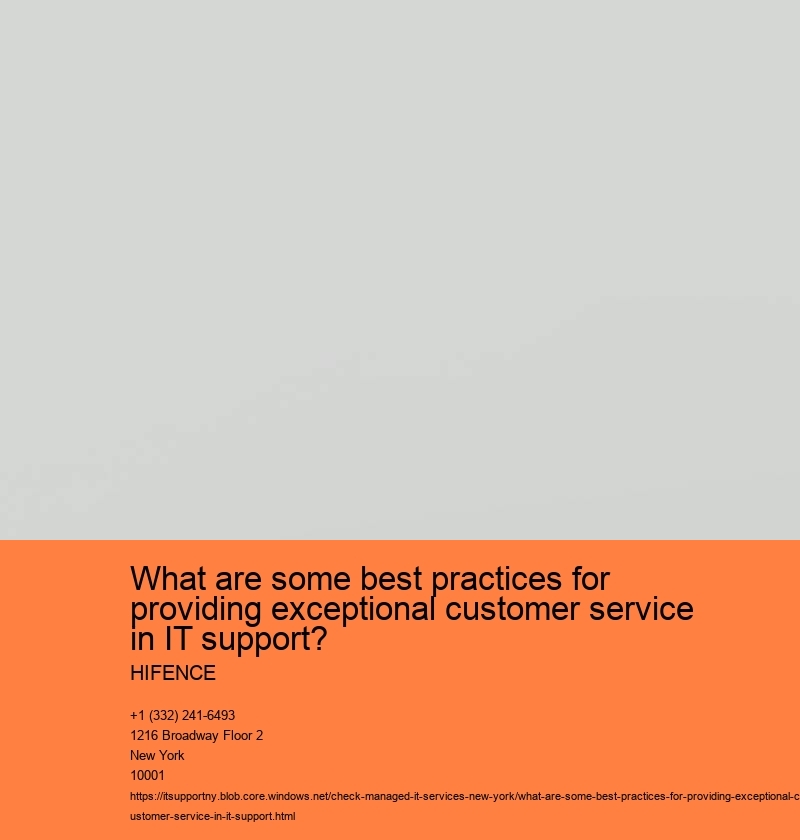 What are some best practices for providing exceptional customer service in IT support?

HIFENCE

+1 (332) 241-6493
1216 Broadway Floor 2
New York
10001
https://itsupportny.blob.core.windows.net/check-managed-it-services-new-york/what-are-some-best-practices-for-providing-exceptional-customer-service-in-it-support.html